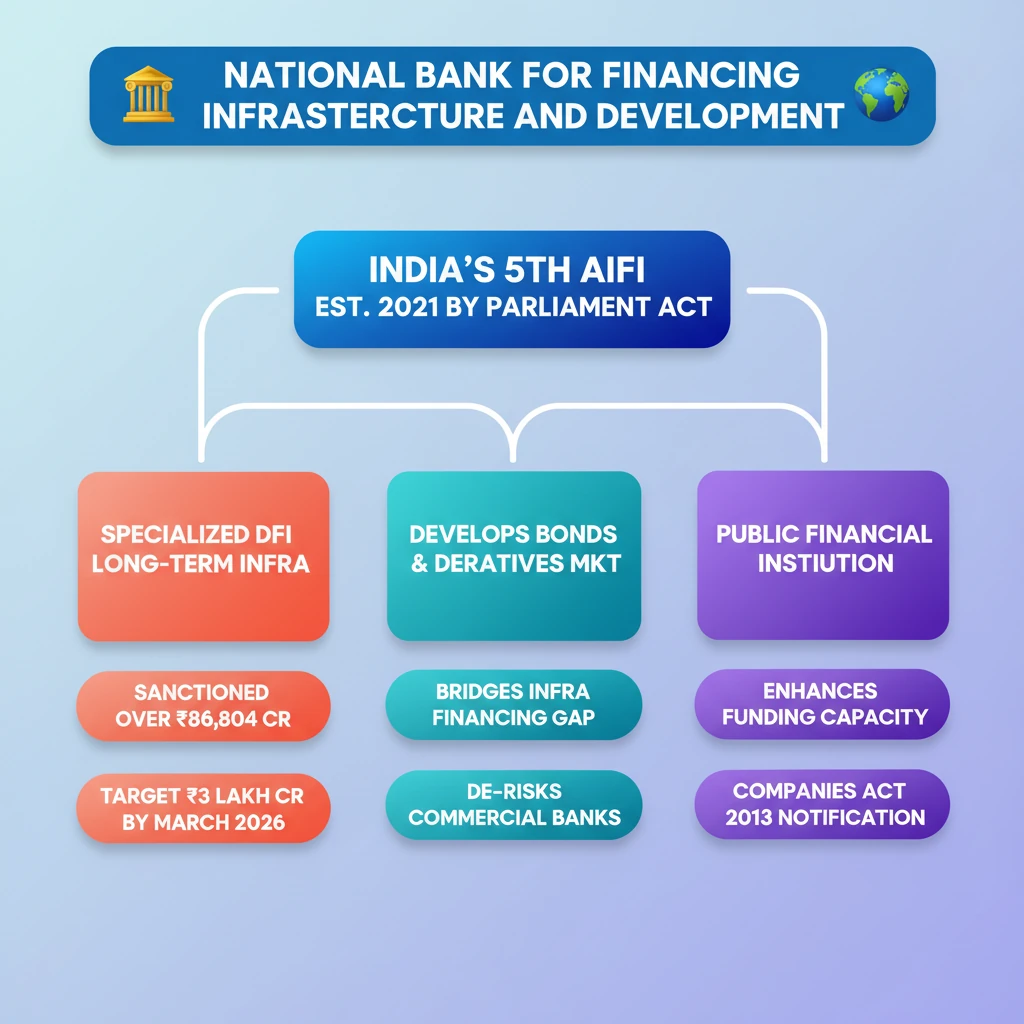 NATIONAL BANK FOR FINANCING INFRASTERCTURE AND DEVELOPMENT

INDIA'S 5TH AIFI
EST. 2021 BY PARLIAMENT ACT

SPECIALIZED DFI LONG-TERM INFRA

SANCTIONED OVER ₹86,804 CR

TARGET ₹3 LAKH CR BY MARCH 2026

DEVELOPS BONDS & DERATIVES MKT

BRIDGES INFRA FINANCING GAP

DE-RISKS COMMERCIAL BANKS

PUBLIC FINANCIAL INSTIUTION

ENHANCES FUNDING CAPACITY

COMPANIES ACT 2013 NOTIFICATION